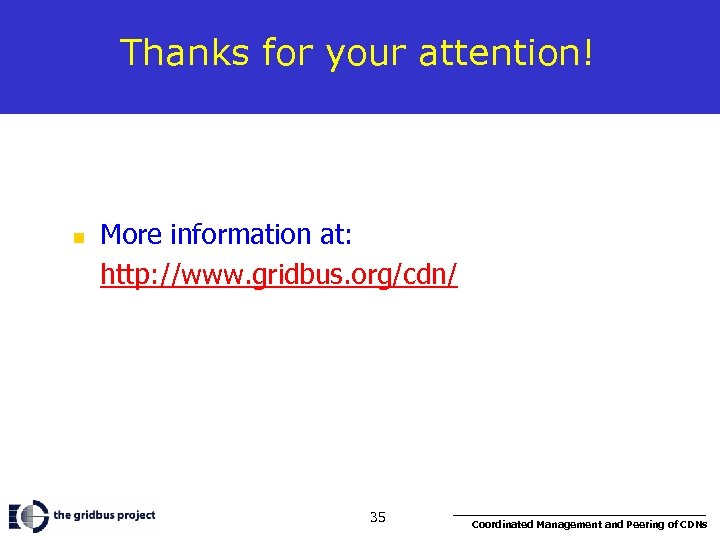 Thanks for your attention!

More information at: http://www.gridbus.org/cdn/

the gridbus project

35

Coordinated Management and Peering of CDNs